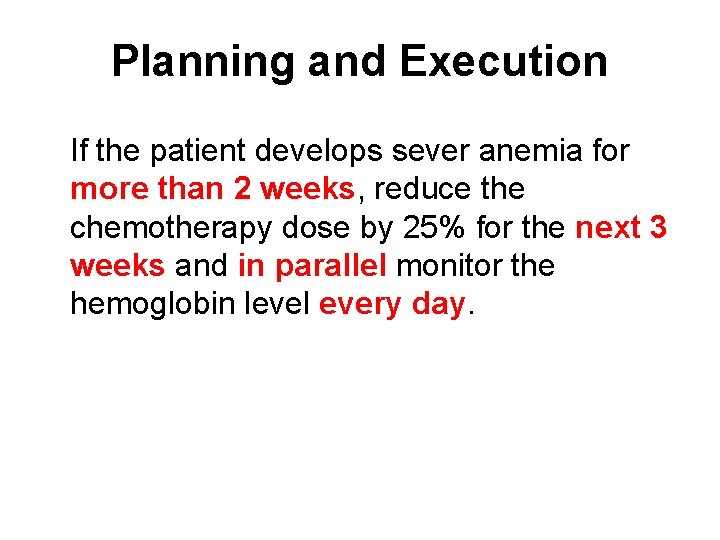 Planning and Execution

If the patient develops sever anemia for more than 2 weeks, reduce the chemotherapy dose by 25% for the next 3 weeks and in parallel monitor the hemoglobin level every day.